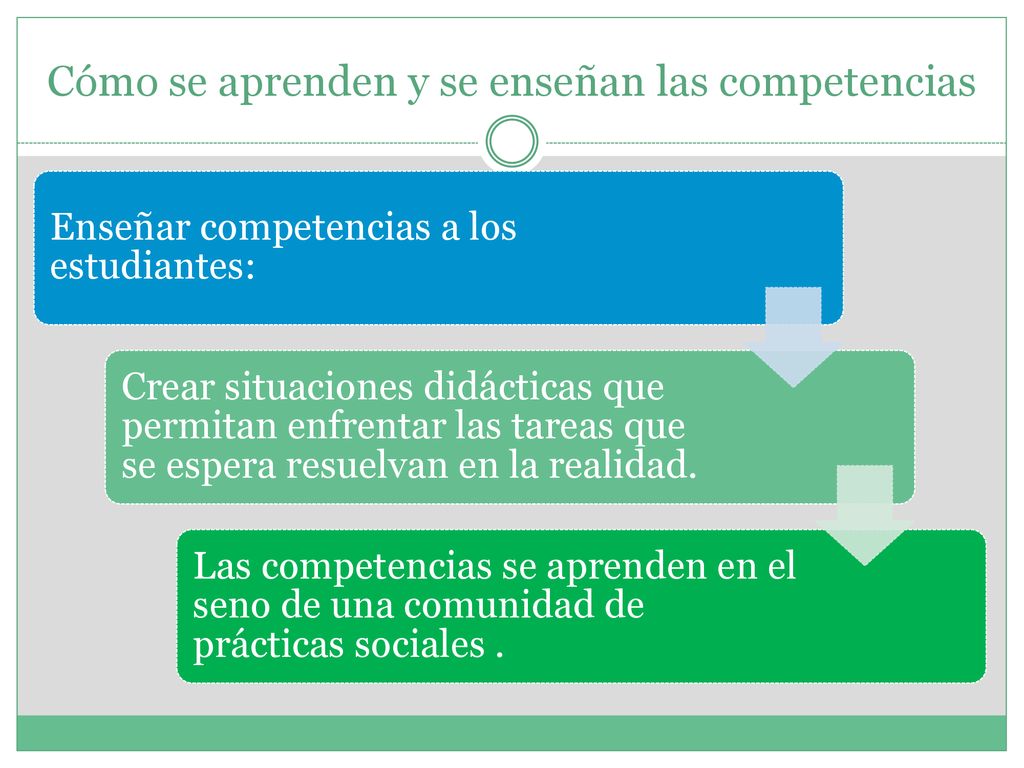 Cómo se aprenden y se enseñan las competencias

Enseñar competencias a los estudiantes:

Crear situaciones didácticas que permitan enfrentar las tareas que se espera resuelvan en la realidad.

Las competencias se aprenden en el seno de una comunidad de prácticas sociales .